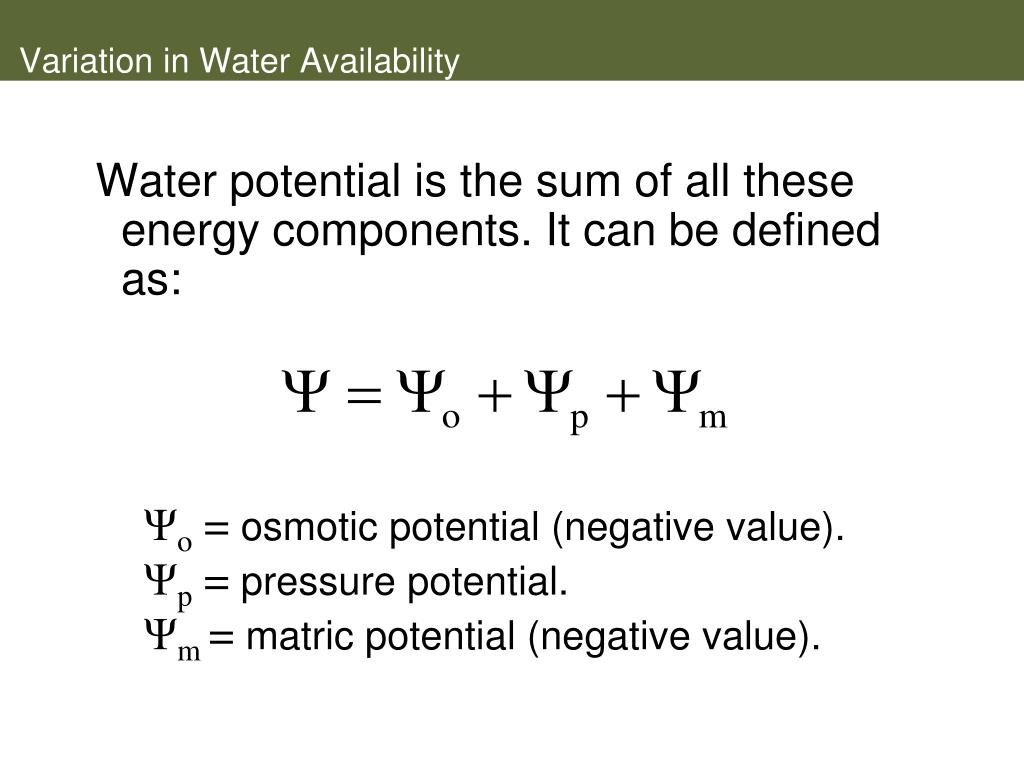 Variation in Water Availability

Water potential is the sum of all these energy components. It can be defined as:

$\Psi = \Psi_o + \Psi_p + \Psi_m$

$\Psi_o$ = osmotic potential (negative value).
$\Psi_p$ = pressure potential.
$\Psi_m$ = matric potential (negative value).